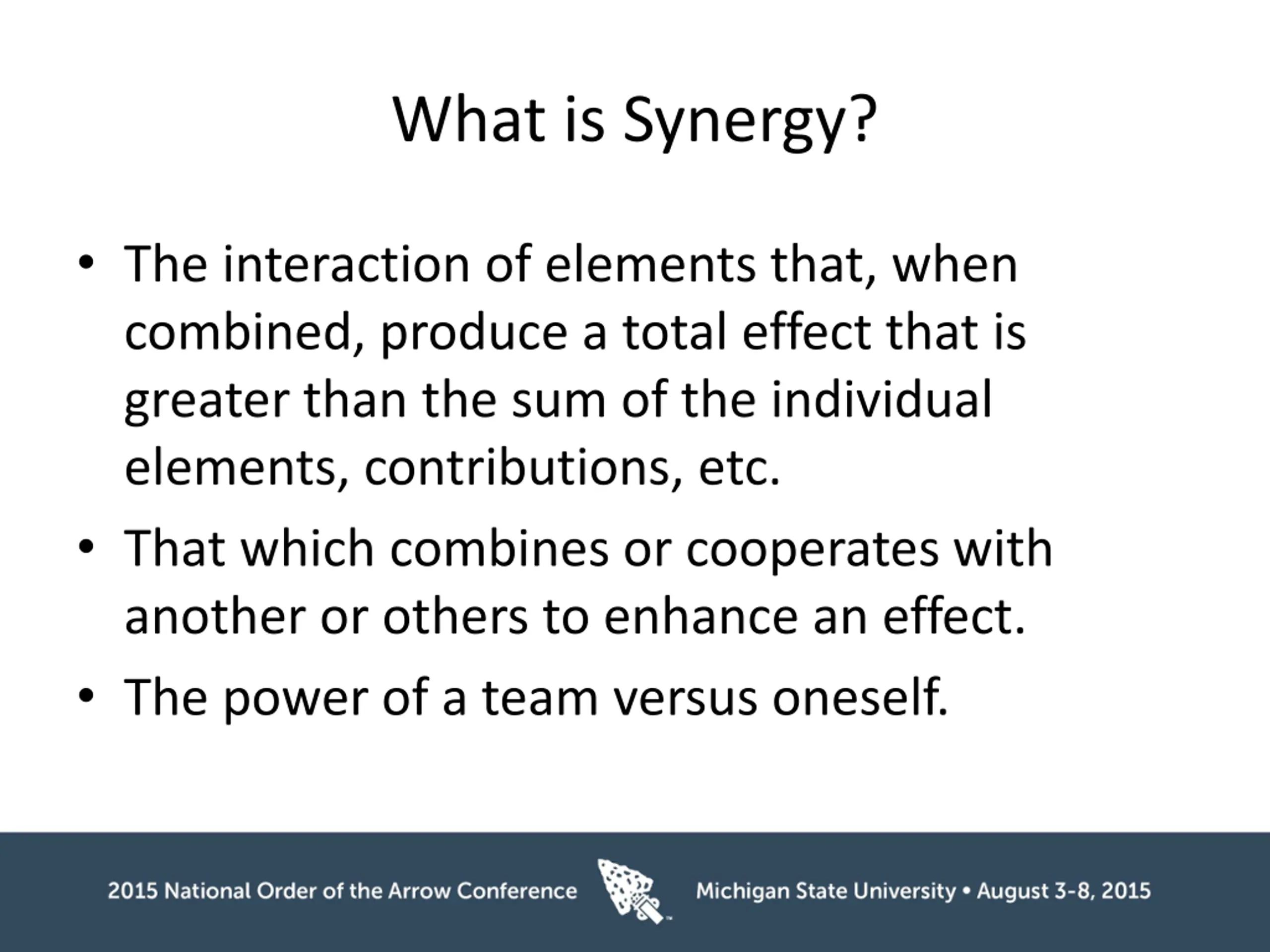 What is Synergy?

• The interaction of elements that, when combined, produce a total effect that is greater than the sum of the individual elements, contributions, etc.
• That which combines or cooperates with another or others to enhance an effect.
• The power of a team versus oneself.

2015 National Order of the Arrow Conference Michigan State University • August 3-8, 2015